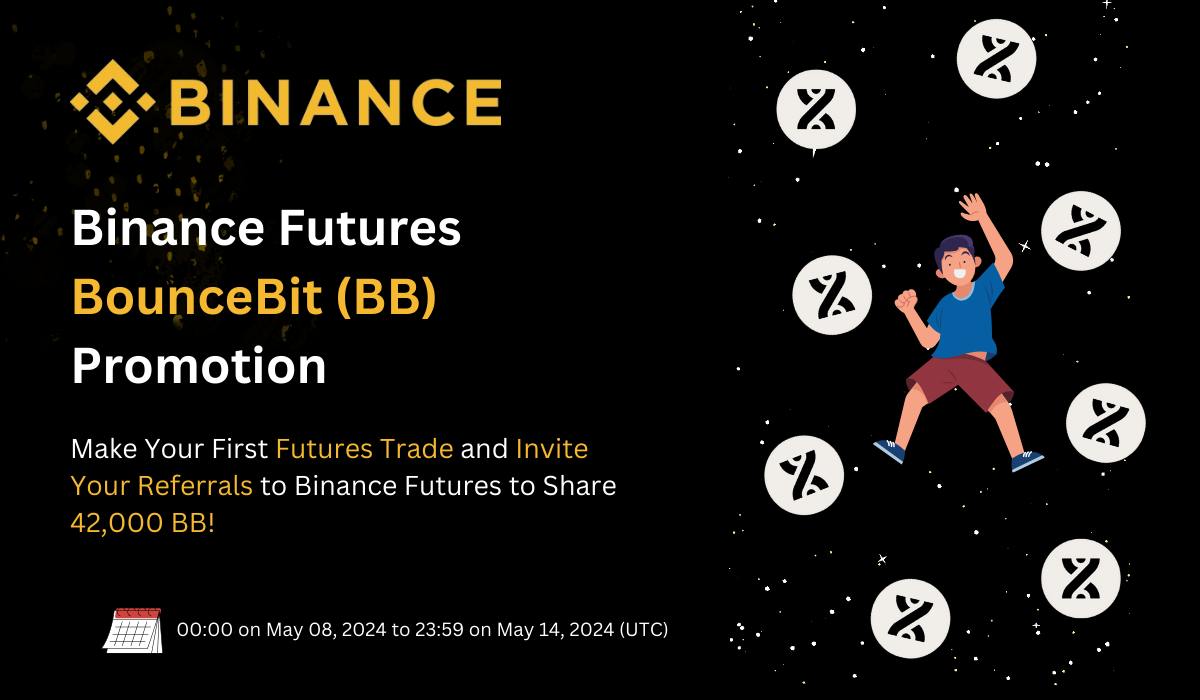 BINANCE

Binance Futures BounceBit (BB) Promotion

Make Your First Futures Trade and Invite Your Referrals to Binance Futures to Share 42,000 BB!

00:00 on May 08, 2024 to 23:59 on May 14, 2024 (UTC)